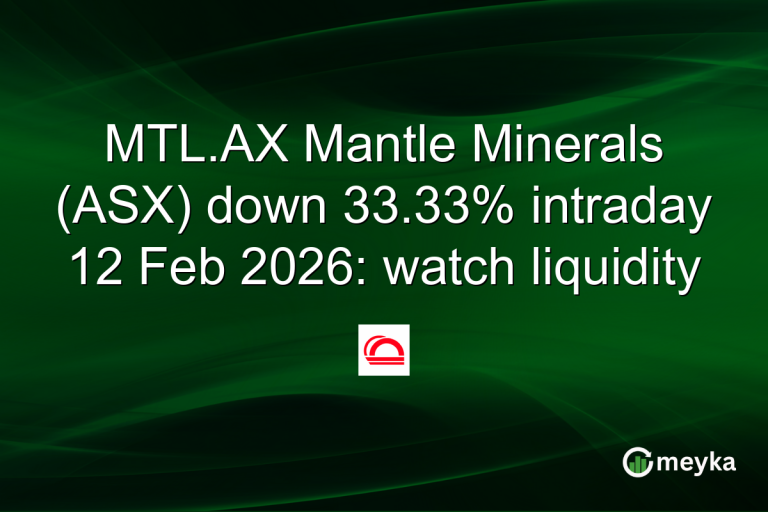 MTL.AX Mantle Minerals (ASX) down 33.33% intraday 12 Feb 2026: watch liquidity

meyka